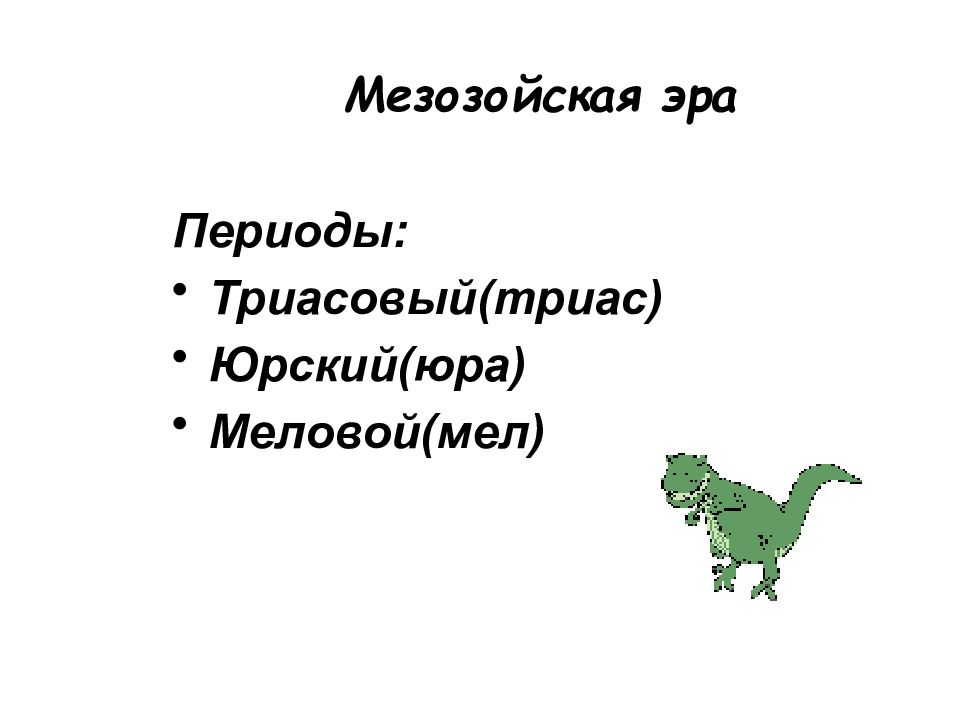 Мезозойская эра

Периоды:
• Триасовый(триас)
• Юрский(юра)
• Меловой(мел)